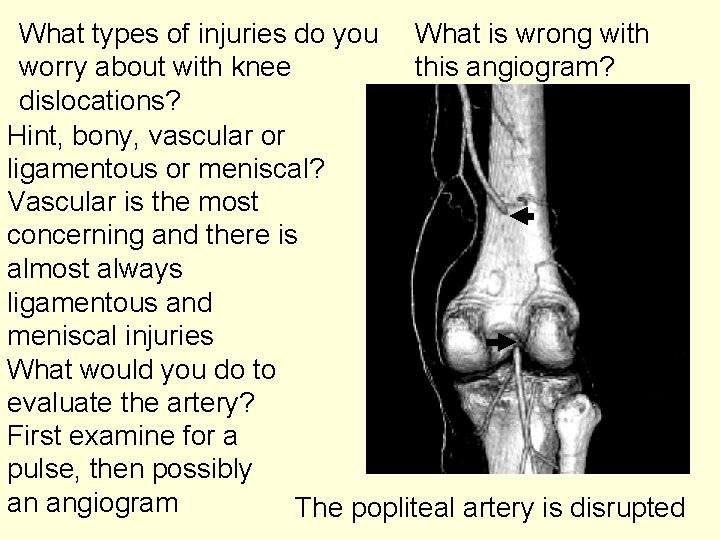 What types of injuries do you worry about with knee dislocations?

Hint, bony, vascular or ligamentous or meniscal?

Vascular is the most concerning and there is almost always ligamentous and meniscal injuries

What would you do to evaluate the artery?

First examine for a pulse, then possibly an angiogram

What is wrong with this angiogram?

The popliteal artery is disrupted